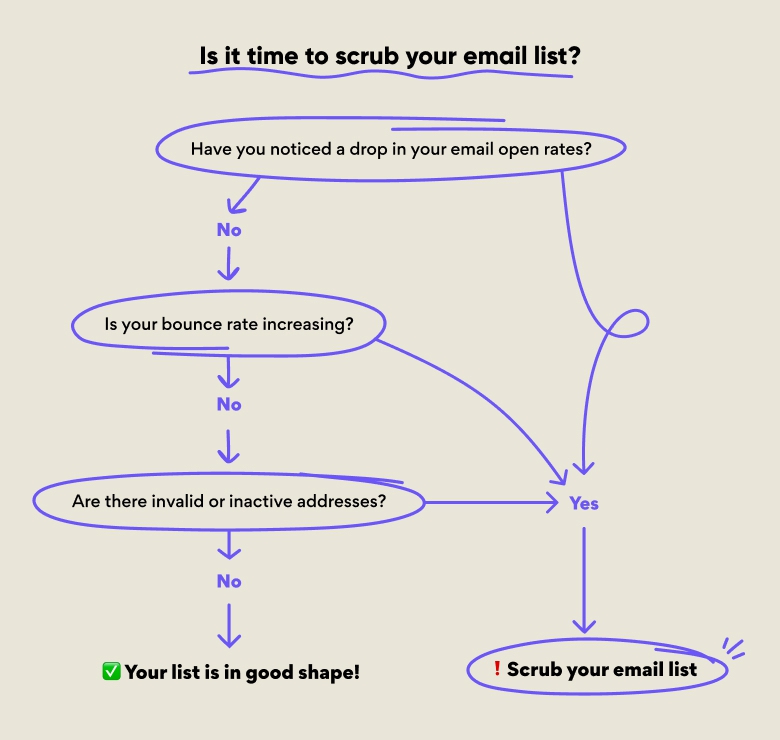 Is it time to scrub your email list?

Have you noticed a drop in your email open rates?

No

Is your bounce rate increasing?

No

Are there invalid or inactive addresses?

Yes

No

✅ Your list is in good shape!

❗ Scrub your email list